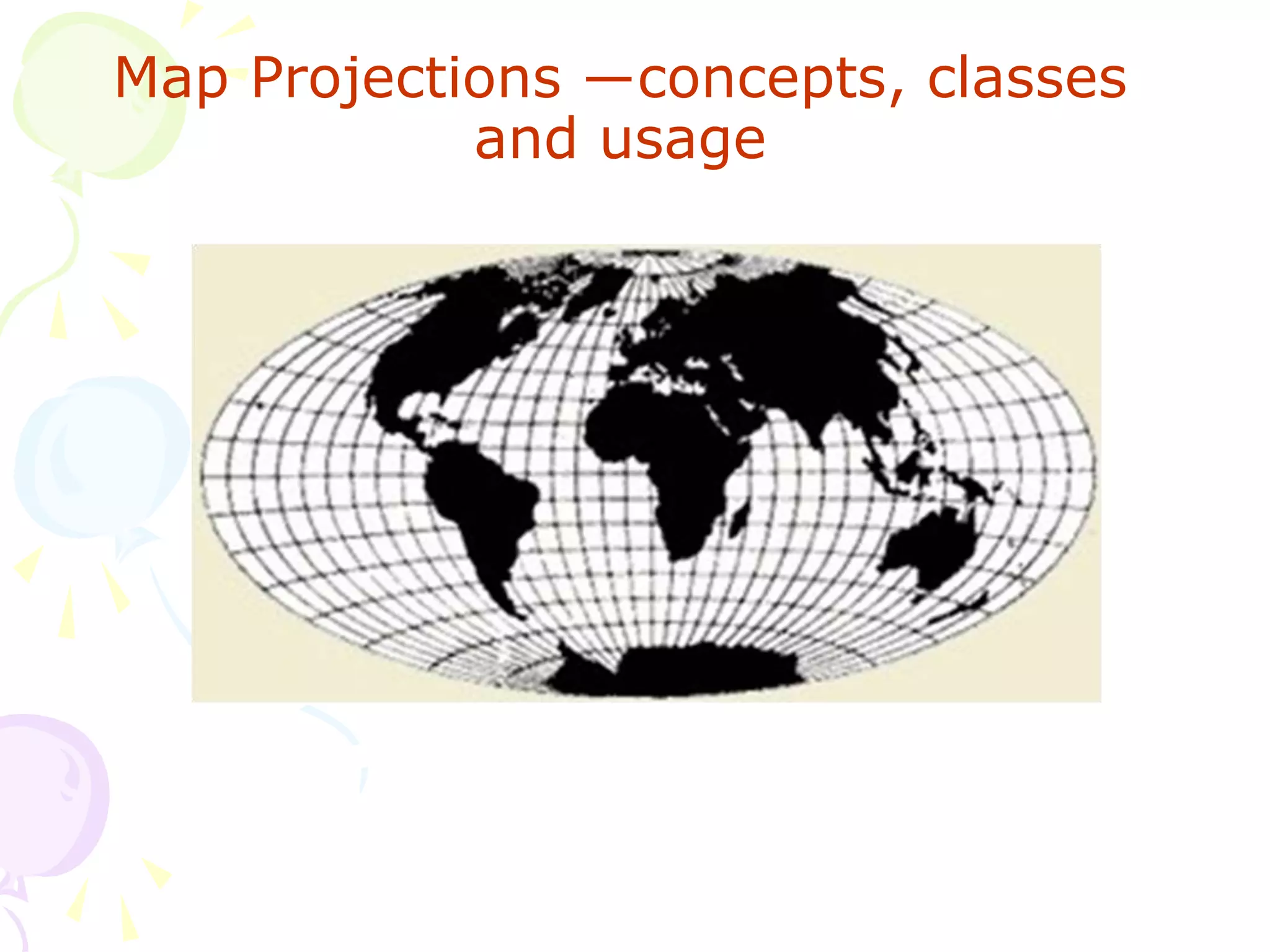 Map Projections —concepts, classes and usage